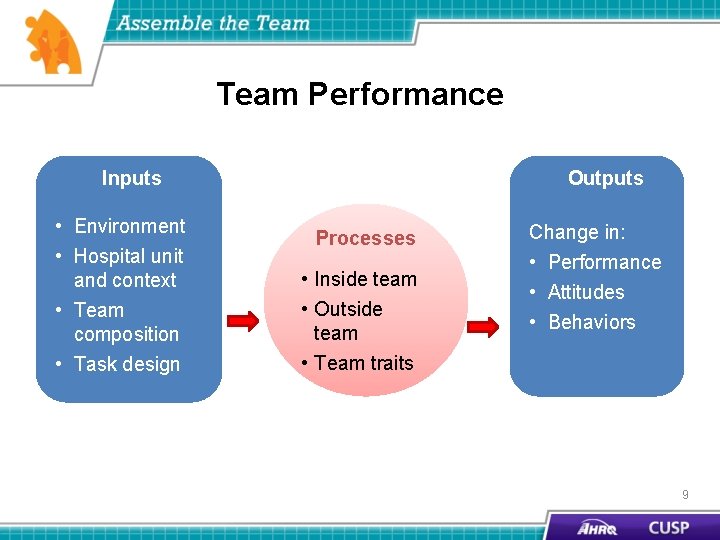 Assemble the Team

Team Performance

Inputs

• Environment
• Hospital unit and context
• Team composition
• Task design

Processes

• Inside team
• Outside team
• Team traits

Outputs

Change in:
• Performance
• Attitudes
• Behaviors

9

AHRQ CUSP